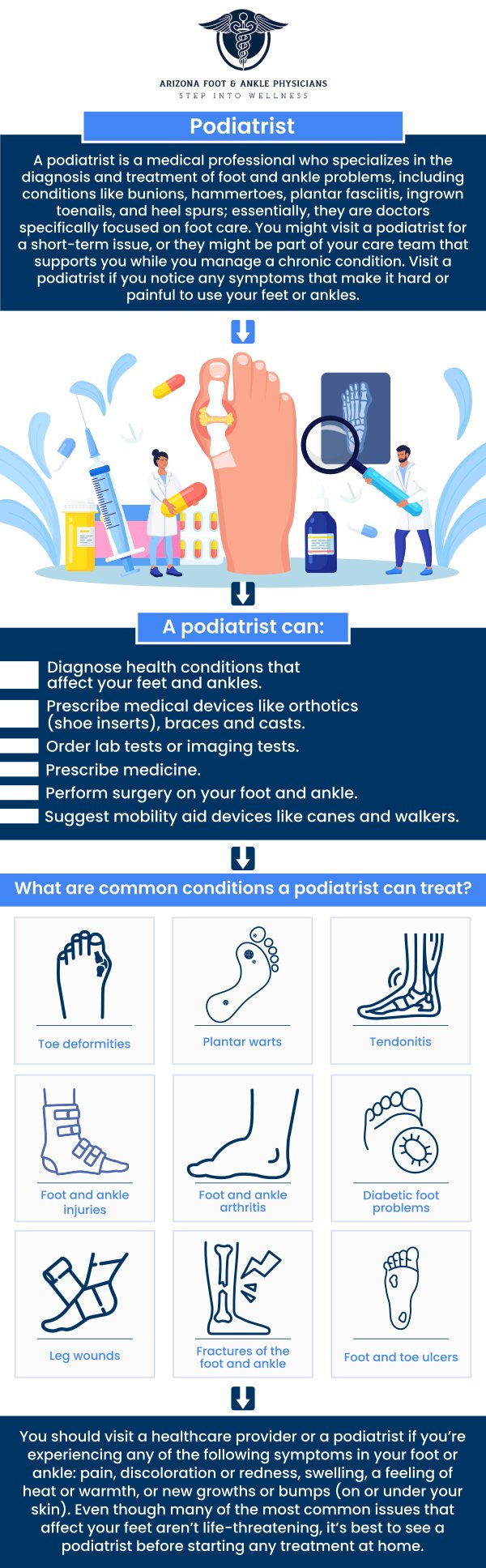 ARIZONA FOOT & ANKLE PHYSICIANS
STEP INTO WELLNESS

Podiatrist

A podiatrist is a medical professional who specializes in the diagnosis and treatment of foot and ankle problems, including conditions like bunions, hammertoes, plantar fasciitis, ingrown toenails, and heel spurs; essentially, they are doctors specifically focused on foot care. You might visit a podiatrist for a short-term issue, or they might be part of your care team that supports you while you manage a chronic condition. Visit a podiatrist if you notice any symptoms that make it hard or painful to use your feet or ankles.

A podiatrist can:

Diagnose health conditions that affect your feet and ankles.
Prescribe medical devices like orthotics (shoe inserts), braces and casts.
Order lab tests or imaging tests.
Prescribe medicine.
Perform surgery on your foot and ankle.
Suggest mobility aid devices like canes and walkers.

What are common conditions a podiatrist can treat?

Toe deformities
Plantar warts
Tendonitis
Foot and ankle injuries
Foot and ankle arthritis
Diabetic foot problems
Leg wounds
Fractures of the foot and ankle
Foot and toe ulcers

You should visit a healthcare provider or a podiatrist if you're experiencing any of the following symptoms in your foot or ankle: pain, discoloration or redness, swelling, a feeling of heat or warmth, or new growths or bumps (on or under your skin). Even though many of the most common issues that affect your feet aren't life-threatening, it's best to see a podiatrist before starting any treatment at home.